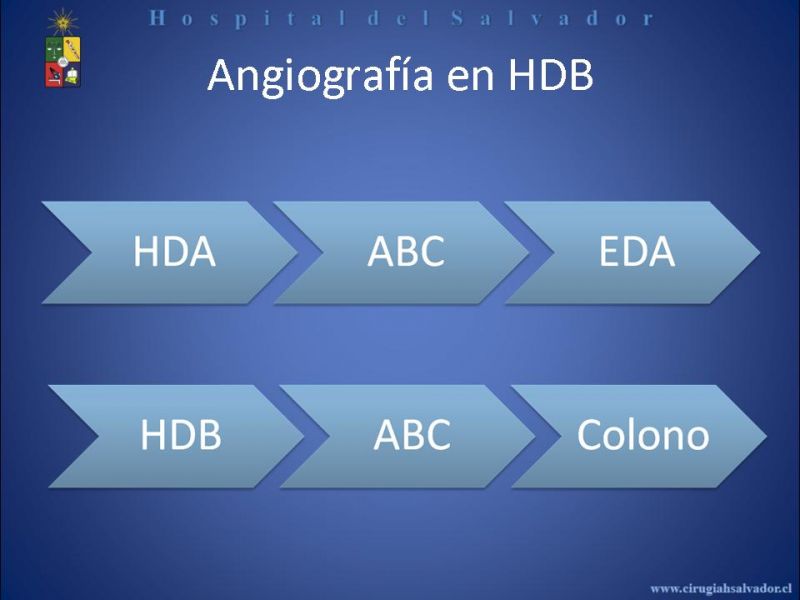 Hospital del Salvador

Angiografía en HDB

HDA
ABC
EDA

HDB
ABC
Colono

www.cirugiahsalvador.cl